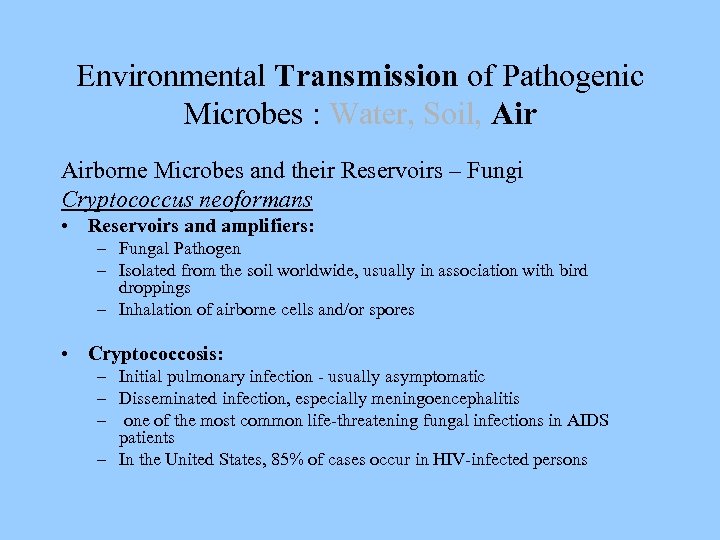 Environmental Transmission of Pathogenic Microbes : Water, Soil, Air

Airborne Microbes and their Reservoirs – Fungi
Cryptococcus neoformans

• Reservoirs and amplifiers:
– Fungal Pathogen
– Isolated from the soil worldwide, usually in association with bird droppings
– Inhalation of airborne cells and/or spores

• Cryptococcosis:
– Initial pulmonary infection - usually asymptomatic
– Disseminated infection, especially meningoencephalitis
– one of the most common life-threatening fungal infections in AIDS patients
– In the United States, 85% of cases occur in HIV-infected persons